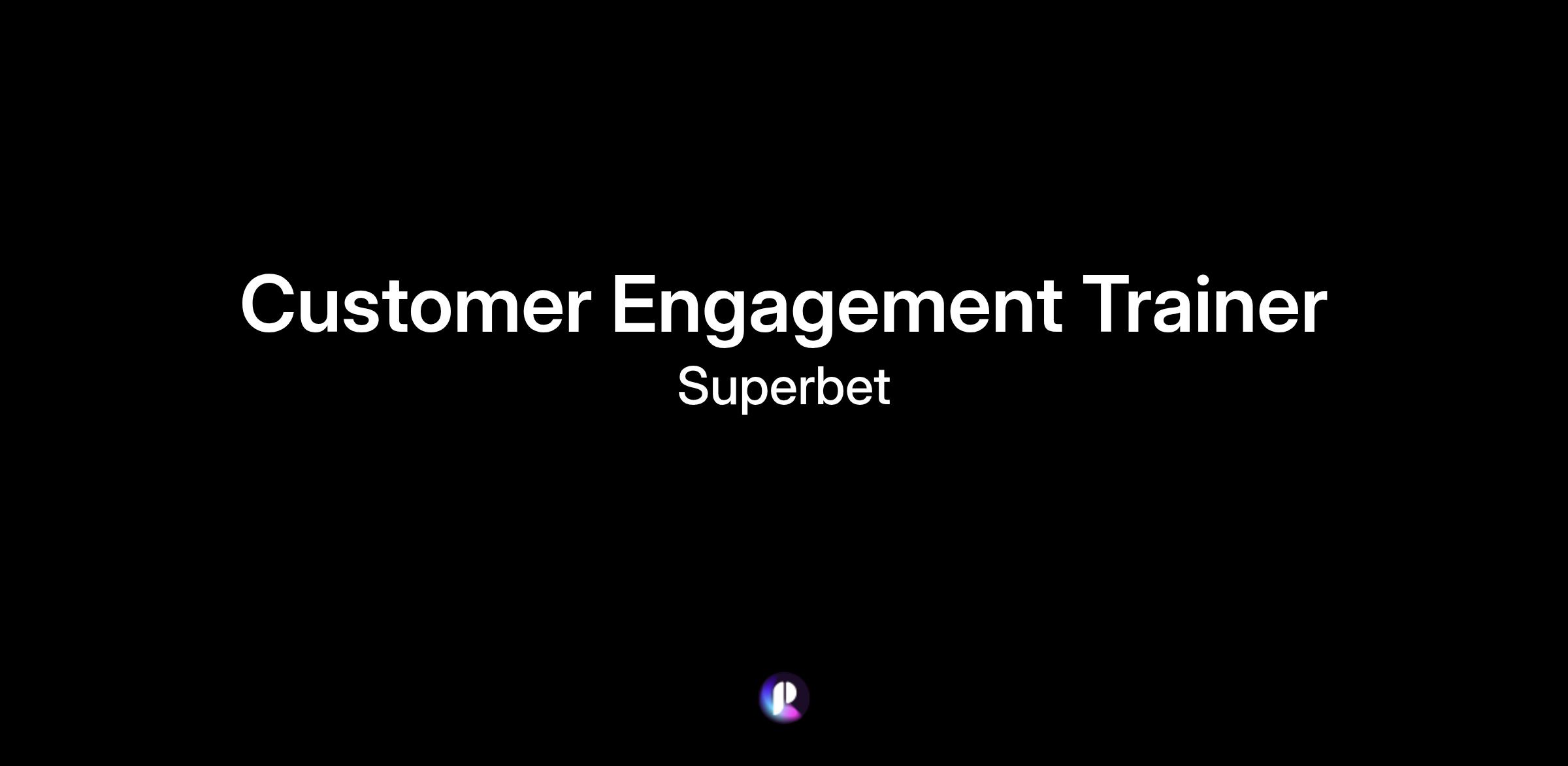 Customer Engagement Trainer
Superbet